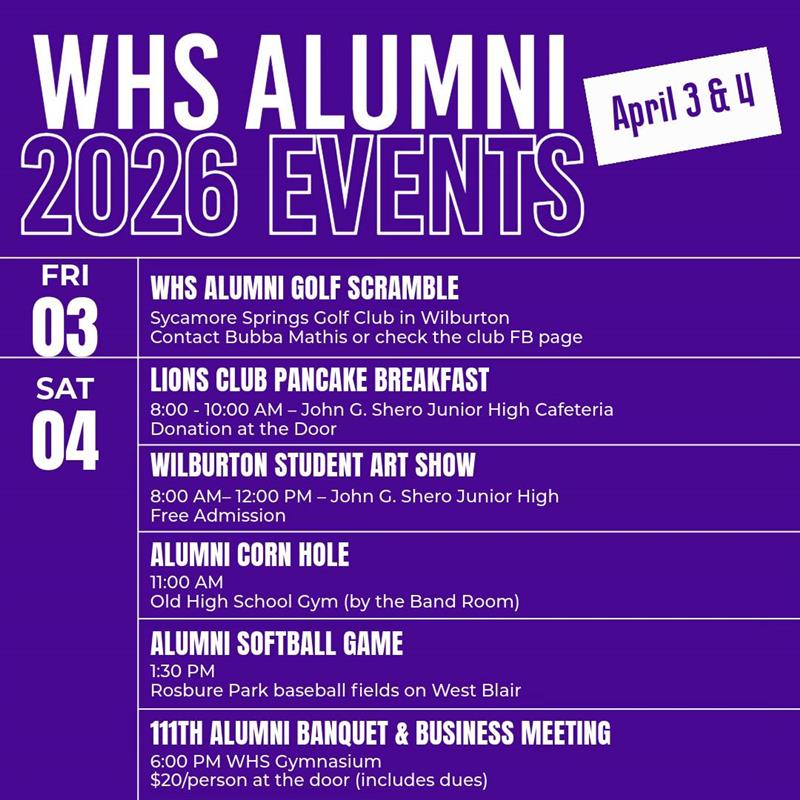 WHS ALUMNI
2026 EVENTS

April 3 & 4

FRI
03

WHS ALUMNI GOLF SCRAMBLE
Sycamore Springs Golf Club in Wilburton
Contact Bubba Mathis or check the club FB page

SAT
04

LIONS CLUB PANCAKE BREAKFAST
8:00 - 10:00 AM – John G. Shero Junior High Cafeteria
Donation at the Door

WILBURTON STUDENT ART SHOW
8:00 AM– 12:00 PM – John G. Shero Junior High
Free Admission

ALUMNI CORN HOLE
11:00 AM
Old High School Gym (by the Band Room)

ALUMNI SOFTBALL GAME
1:30 PM
Rosbure Park baseball fields on West Blair

111TH ALUMNI BANQUET & BUSINESS MEETING
6:00 PM WHS Gymnasium
$20/person at the door (includes dues)